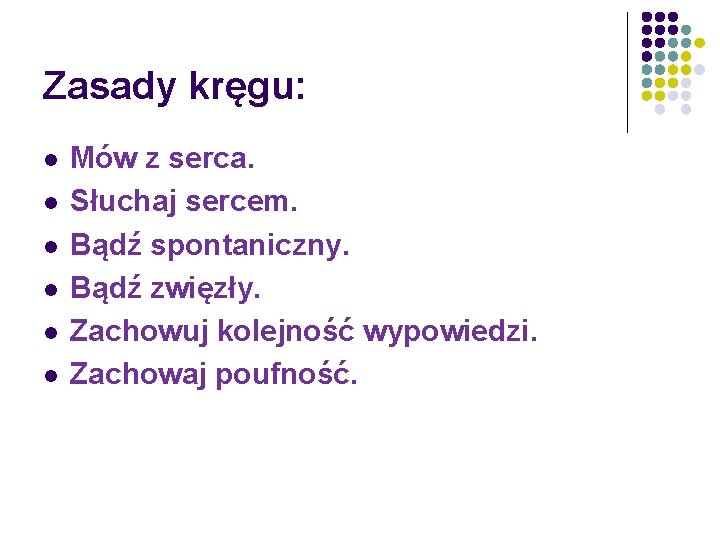 Zasady kręgu:

- Mów z serca.
- Słuchaj sercem.
- Bądź spontaniczny.
- Bądź zwięzły.
- Zachowuj kolejność wypowiedzi.
- Zachowaj poufność.